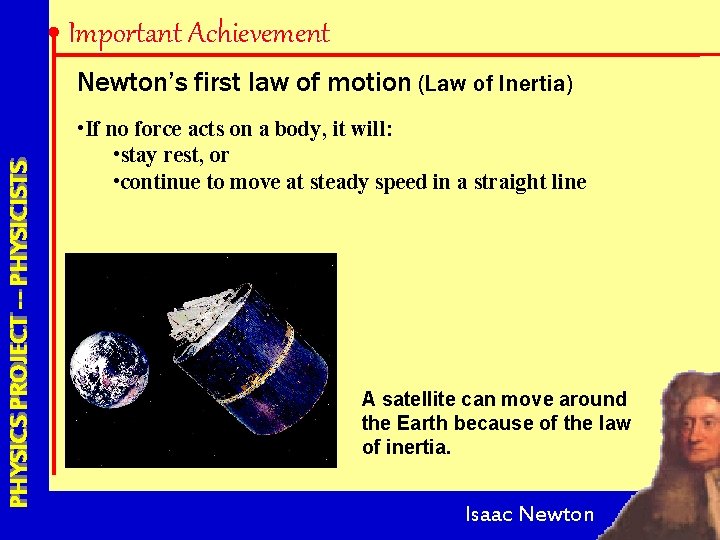 PHYSICS PROJECT -- PHYSICISTS

Important Achievement

Newton's first law of motion (Law of Inertia)

•If no force acts on a body, it will:
•stay rest, or
•continue to move at steady speed in a straight line

A satellite can move around the Earth because of the law of inertia.

Isaac Newton